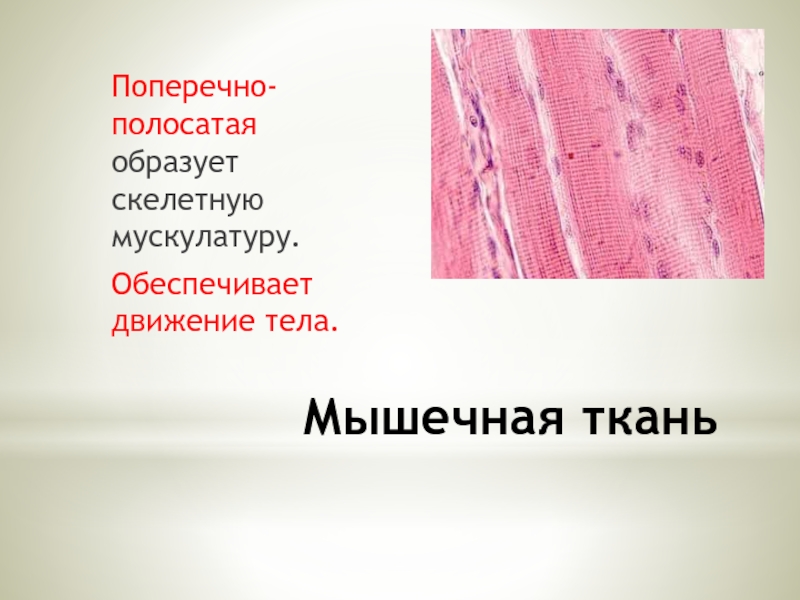 Поперечно-полосатая образует скелетную мускулатуру.

Обеспечивает движение тела.

Мышечная ткань